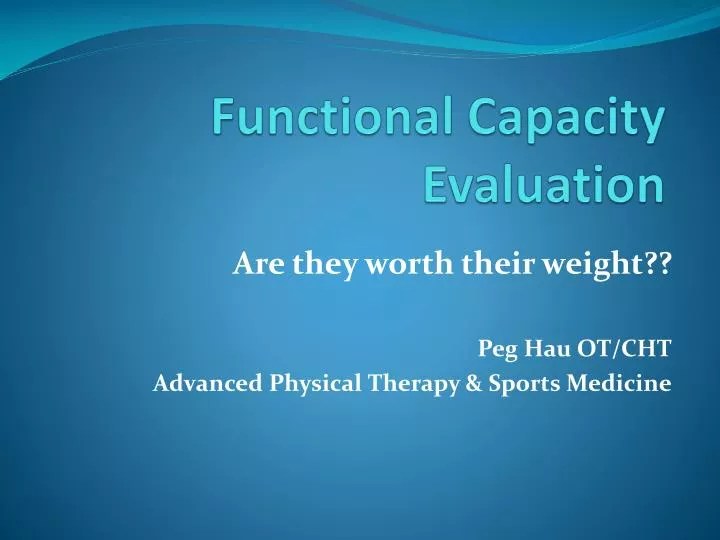 Functional Capacity Evaluation

Are they worth their weight??

Peg Hau OT/CHT
Advanced Physical Therapy & Sports Medicine